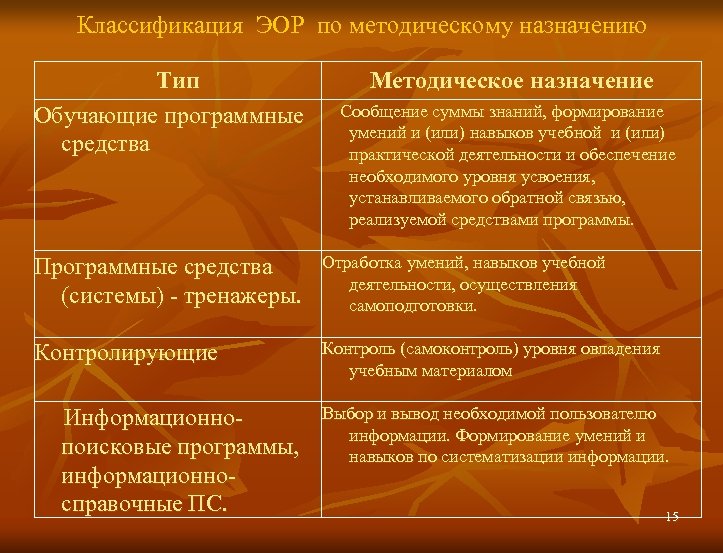 Классификация ЭОР по методическому назначению

| Тип | Методическое назначение |
|---|---|
| Обучающие программные средства | Сообщение суммы знаний, формирование умений и (или) навыков учебной и (или) практической деятельности и обеспечение необходимого уровня усвоения, устанавливаемого обратной связью, реализуемой средствами программы. |
| Программные средства (системы) - тренажеры. | Отработка умений, навыков учебной деятельности, осуществления самоподготовки. |
| Контролирующие | Контроль (самоконтроль) уровня овладения учебным материалом |
| Информационно-поисковые программы, информационно-справочные ПС. | Выбор и вывод необходимой пользователю информации. Формирование умений и навыков по систематизации информации. |

15